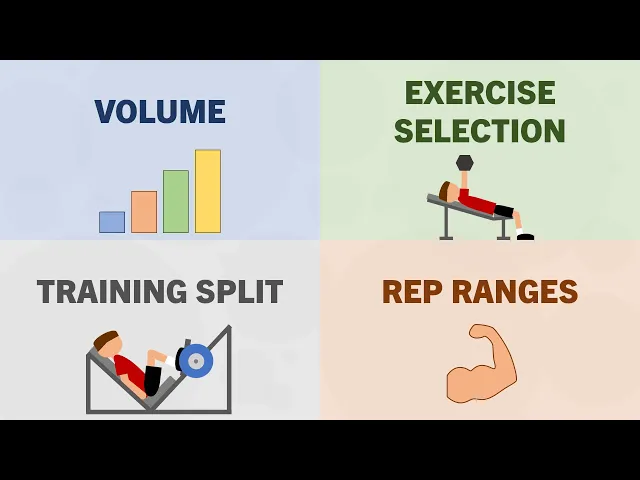 VOLUME

EXERCISE SELECTION

TRAINING SPLIT

REP RANGES